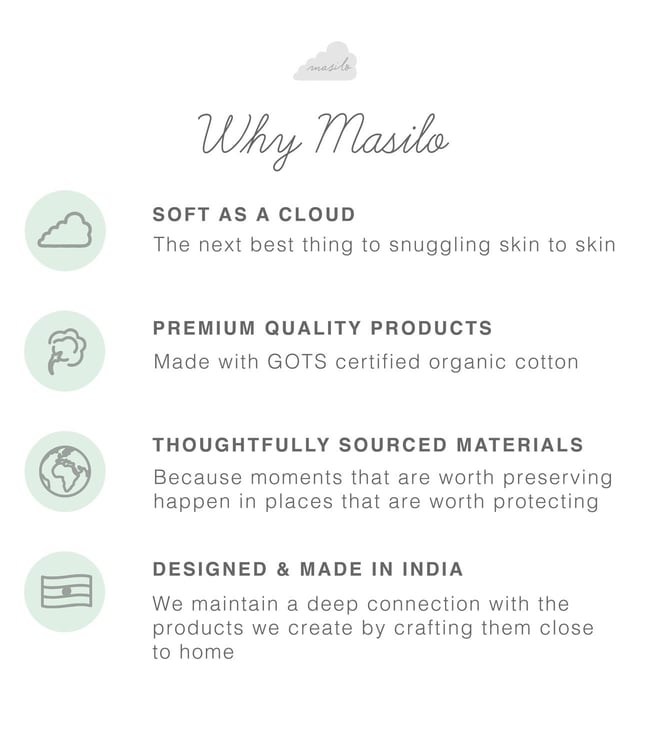 masilo

Why Masilo

SOFT AS A CLOUD
The next best thing to snuggling skin to skin

PREMIUM QUALITY PRODUCTS
Made with GOTS certified organic cotton

THOUGHTFULLY SOURCED MATERIALS
Because moments that are worth preserving happen in places that are worth protecting

DESIGNED & MADE IN INDIA
We maintain a deep connection with the products we create by crafting them close to home